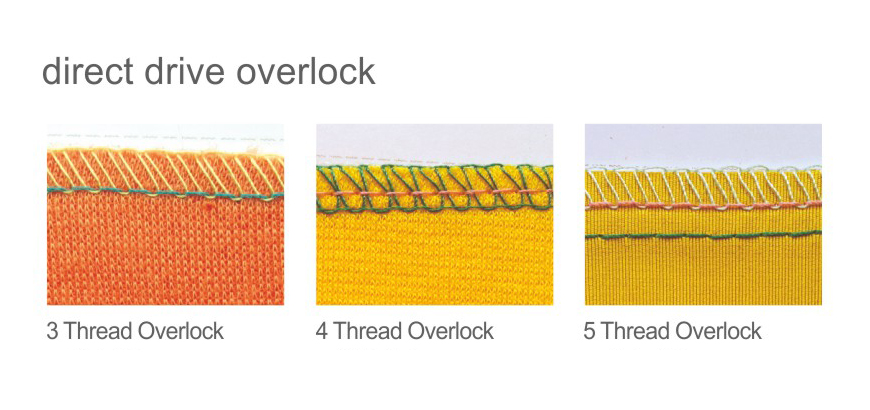 direct drive overlock

3 Thread Overlock

4 Thread Overlock

5 Thread Overlock